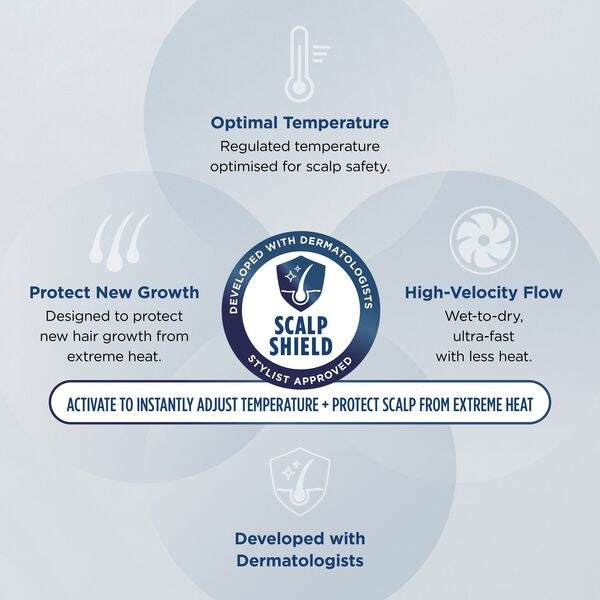 Optimal Temperature
Regulated temperature optimised for scalp safety.

Protect New Growth
Designed to protect new hair growth from extreme heat.

DEVELOPED WITH DERMATOLOGISTS
SCALP SHIELD
STYLIST APPROVED

High-Velocity Flow
Wet-to-dry, ultra-fast with less heat.

ACTIVATE TO INSTANTLY ADJUST TEMPERATURE + PROTECT SCALP FROM EXTREME HEAT

Developed with Dermatologists